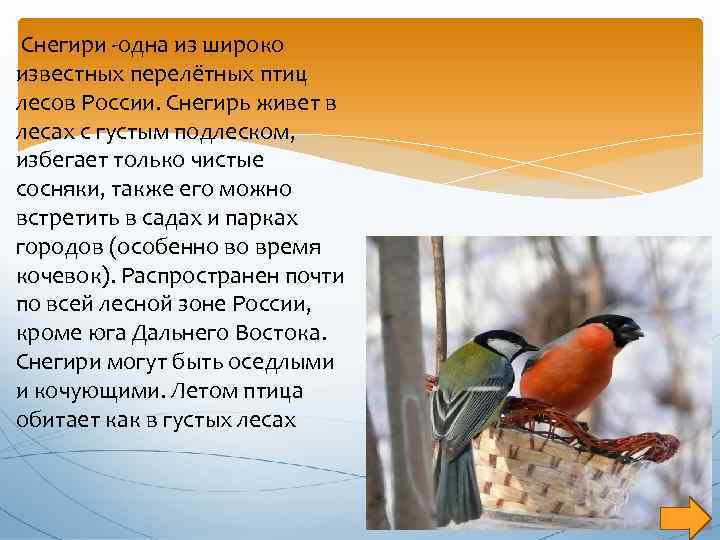 Снегири -одна из широко известных перелётных птиц лесов России. Снегирь живет в лесах с густым подлеском, избегает только чистые сосняки, также его можно встретить в садах и парках городов (особенно во время кочевок). Распространен почти по всей лесной зоне России, кроме юга Дальнего Востока. Снегири могут быть оседлыми и кочующими. Летом птица обитает как в густых лесах